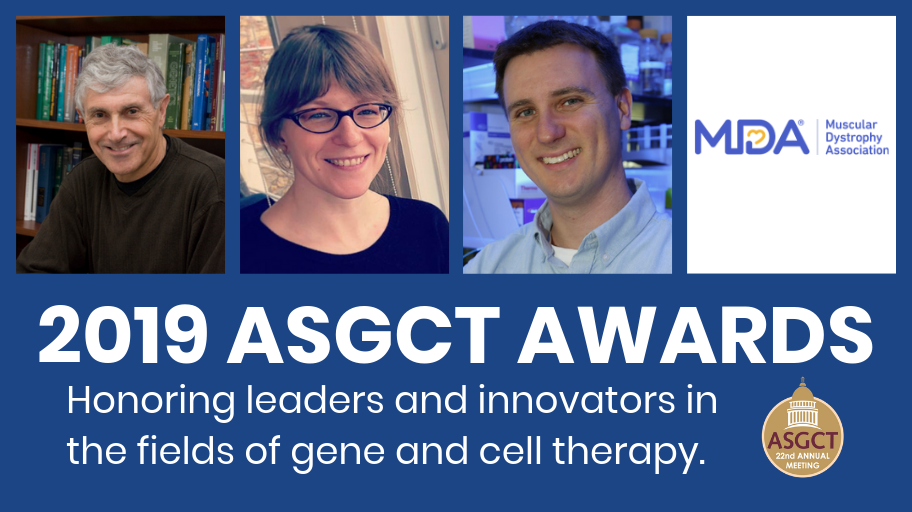 MDA® Muscular Dystrophy Association

2019 ASGCT AWARDS

Honoring leaders and innovators in the fields of gene and cell therapy.

ASGCT 22nd ANNUAL MEETING